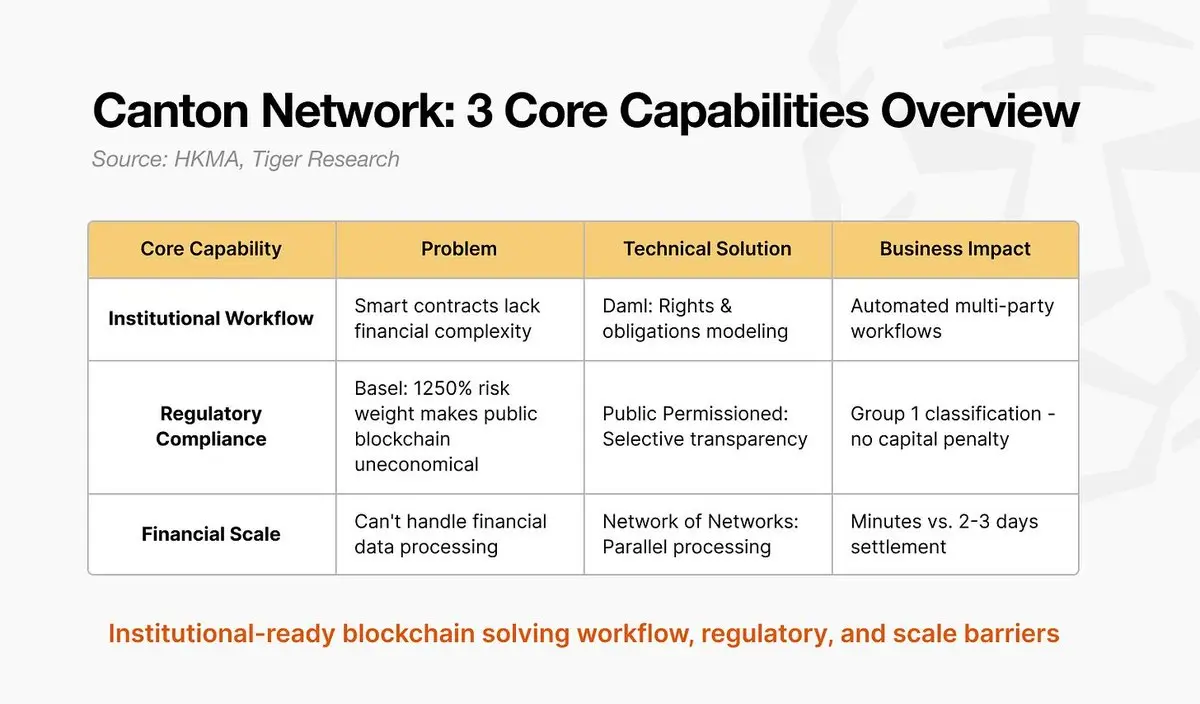 Canton Network: 3 Core Capabilities Overview

Source: HKMA, Tiger Research

| Core Capability | Problem | Technical Solution | Business Impact |
|---|---|---|---|
| Institutional Workflow | Smart contracts lack financial complexity | Daml: Rights & obligations modeling | Automated multi-party workflows |
| Regulatory Compliance | Basel: 1250% risk weight makes public blockchain uneconomical | Public Permissioned: Selective transparency | Group 1 classification - no capital penalty |
| Financial Scale | Can't handle financial data processing | Network of Networks: Parallel processing | Minutes vs. 2-3 days settlement |

Institutional-ready blockchain solving workflow, regulatory, and scale barriers